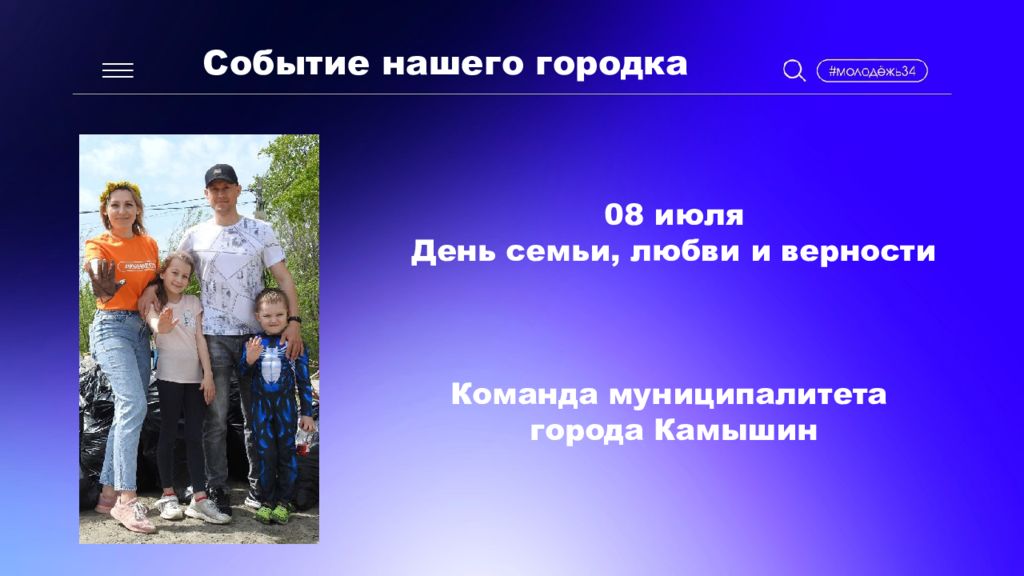 Событие нашего городка

#молодёжь34

08 июля
День семьи, любви и верности

Команда муниципалитета
города Камышин